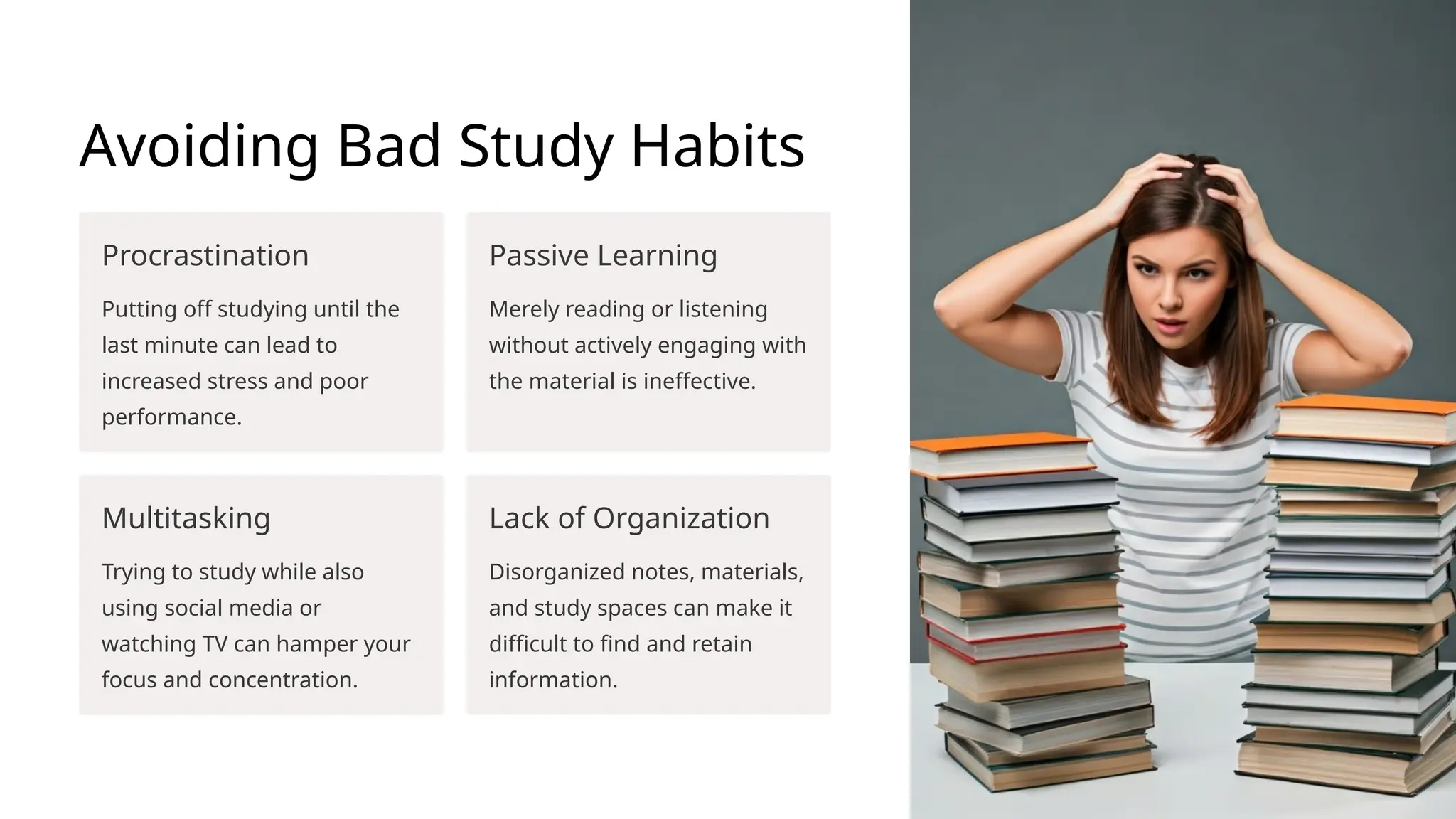 Avoiding Bad Study Habits

Procrastination

Putting off studying until the last minute can lead to increased stress and poor performance.

Passive Learning

Merely reading or listening without actively engaging with the material is ineffective.

Multitasking

Trying to study while also using social media or watching TV can hamper your focus and concentration.

Lack of Organization

Disorganized notes, materials, and study spaces can make it difficult to find and retain information.